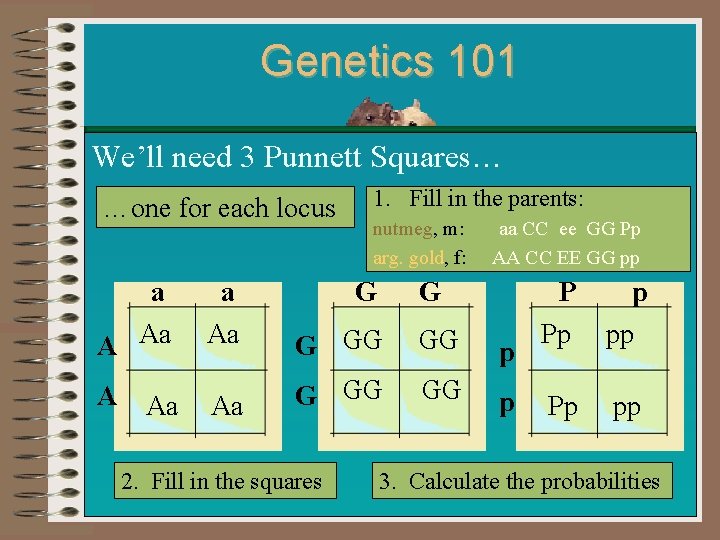 Genetics 101

We'll need 3 Punnett Squares…

…one for each locus

1. Fill in the parents:
nutmeg, m: aa CC ee GG Pp
arg. gold, f: AA CC EE GG pp

| | a | a |
|---|---|---|
| A | Aa | Aa |
| A | Aa | Aa |

| | G | G |
|---|---|---|
| G | GG | GG |
| G | GG | GG |

| | P | p |
|---|---|---|
| p | Pp | pp |
| p | Pp | pp |

2. Fill in the squares

3. Calculate the probabilities